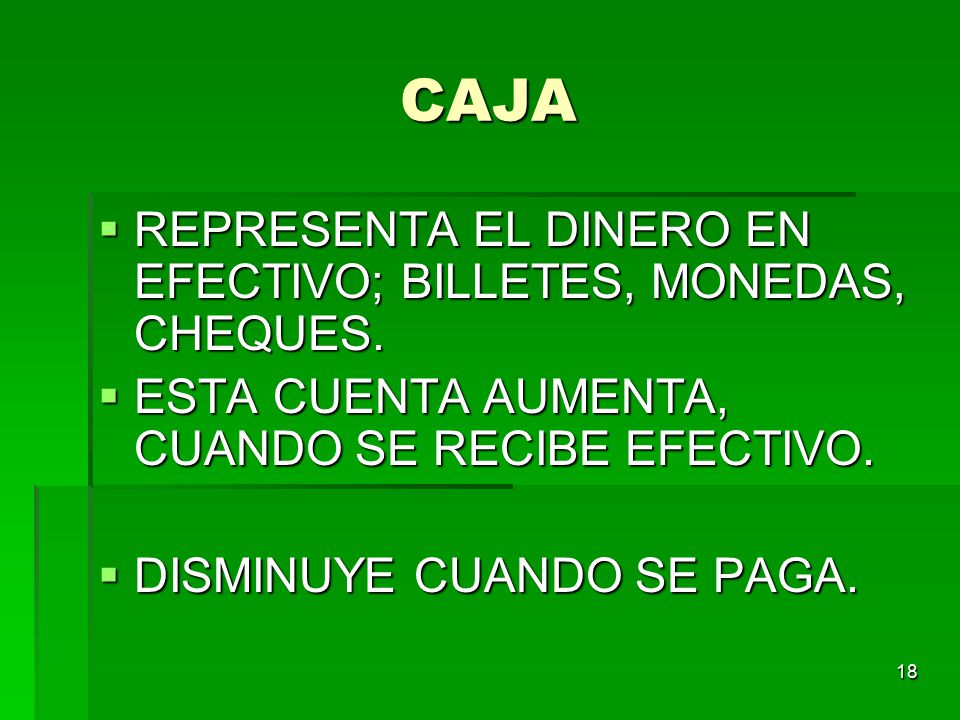 CAJA

▪ REPRESENTA EL DINERO EN EFECTIVO; BILLETES, MONEDAS, CHEQUES.
▪ ESTA CUENTA AUMENTA, CUANDO SE RECIBE EFECTIVO.

▪ DISMINUYE CUANDO SE PAGA.

18